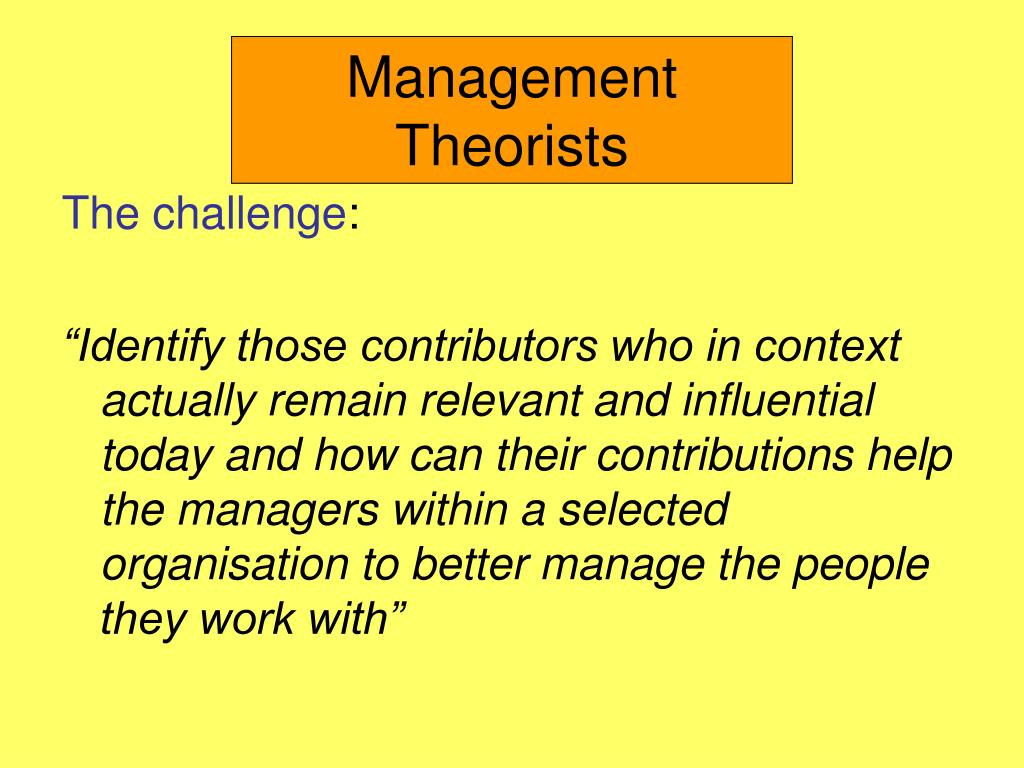 Management Theorists

The challenge:

“Identify those contributors who in context actually remain relevant and influential today and how can their contributions help the managers within a selected organisation to better manage the people they work with”